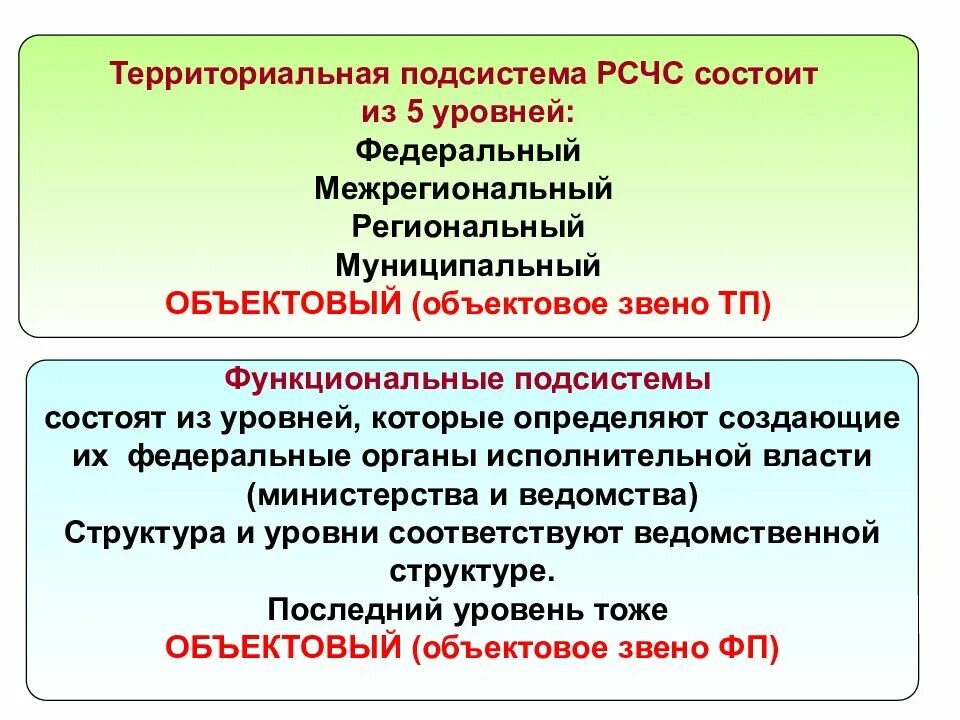 Территориальная подсистема РСЧС состоит из 5 уровней:
Федеральный
Межрегиональный
Региональный
Муниципальный
ОБЪЕКТОВЫЙ (объектовое звено ТП)

Функциональные подсистемы
состоят из уровней, которые определяют создающие их федеральные органы исполнительной власти (министерства и ведомства)
Структура и уровни соответствуют ведомственной структуре.
Последний уровень тоже
ОБЪЕКТОВЫЙ (объектовое звено ФП)